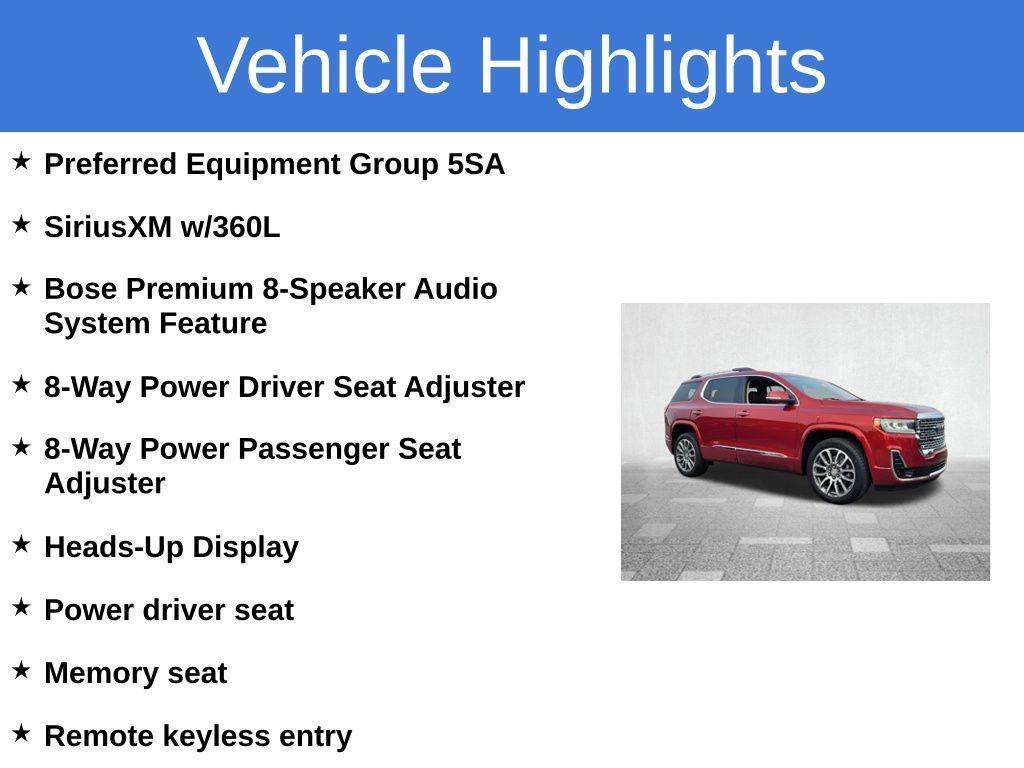 Vehicle Highlights

★ Preferred Equipment Group 5SA

★ SiriusXM w/360L

★ Bose Premium 8-Speaker Audio System Feature

★ 8-Way Power Driver Seat Adjuster

★ 8-Way Power Passenger Seat Adjuster

★ Heads-Up Display

★ Power driver seat

★ Memory seat

★ Remote keyless entry